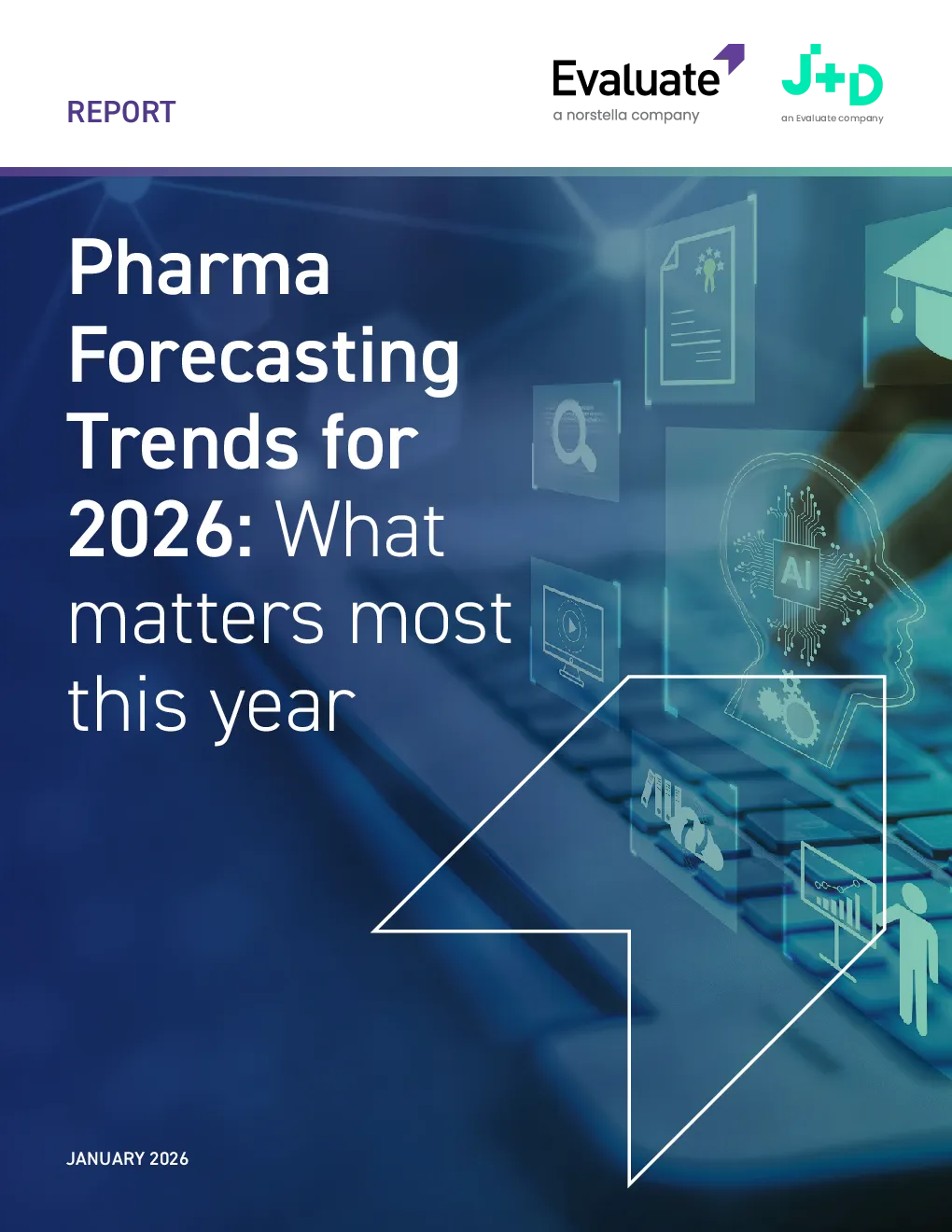 REPORT

Evaluate
a norstella company

J+D
an Evaluate company

Pharma Forecasting Trends for 2026: What matters most this year

AI

JANUARY 2026